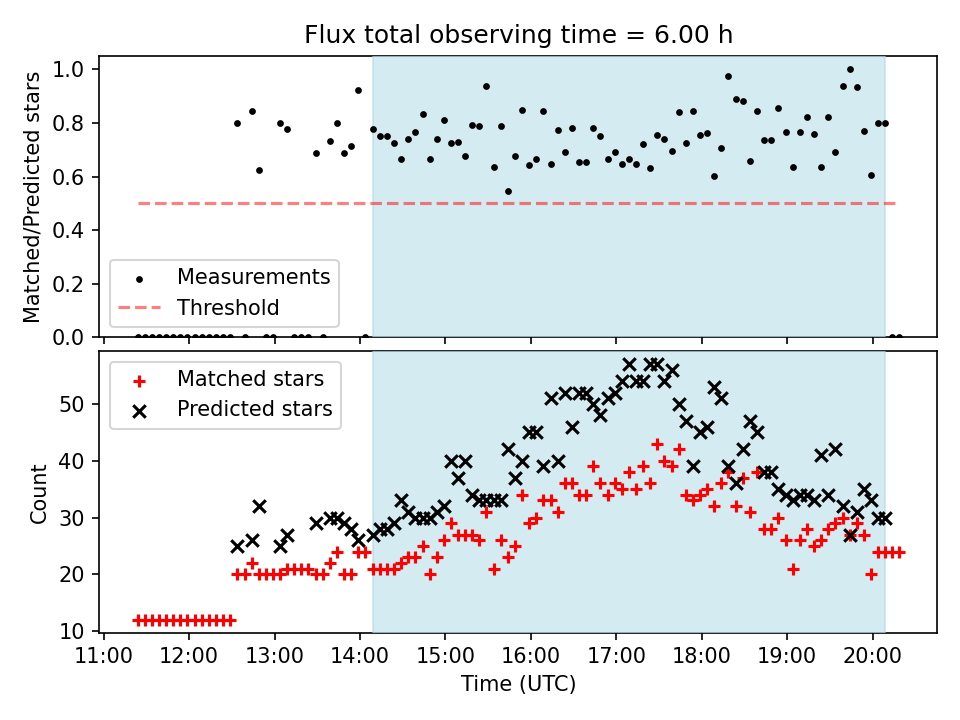 Flux total observing time = 6.00 h

Matched/Predicted stars

1.0
0.8
0.6
0.4
0.2
0.0

Measurements
Threshold

Matched stars
Predicted stars

Count

50
40
30
20
10

11:00 12:00 13:00 14:00 15:00 16:00 17:00 18:00 19:00 20:00

Time (UTC)